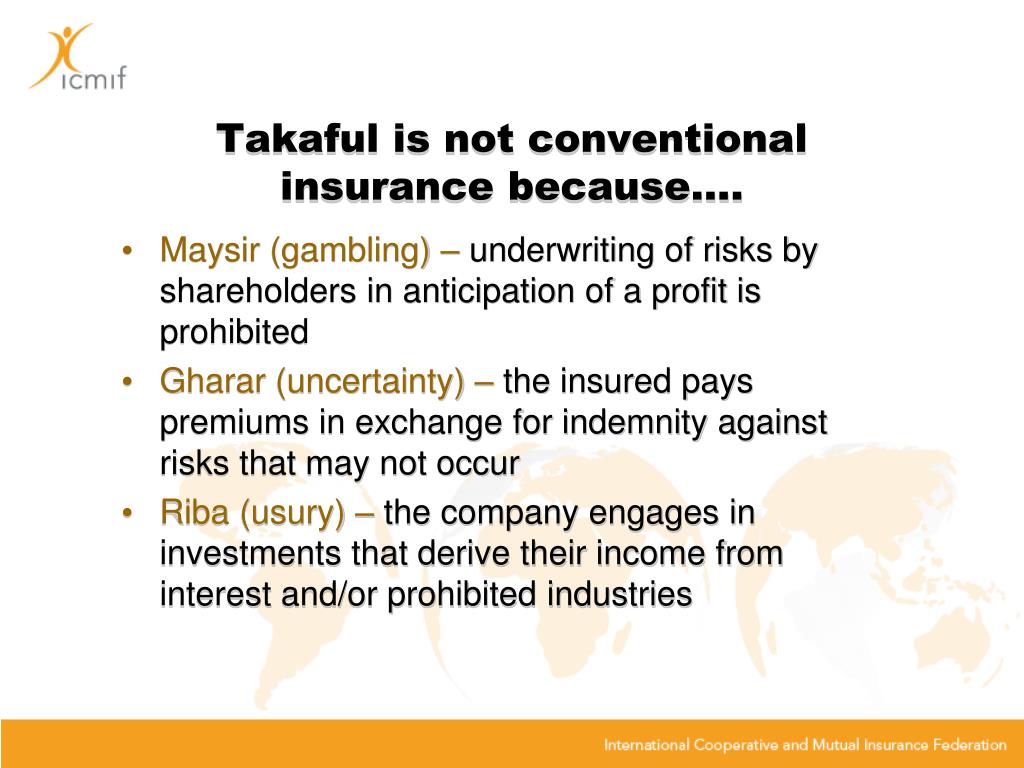 icmif

Takaful is not conventional insurance because….

• Maysir (gambling) – underwriting of risks by shareholders in anticipation of a profit is prohibited

• Gharar (uncertainty) – the insured pays premiums in exchange for indemnity against risks that may not occur

• Riba (usury) – the company engages in investments that derive their income from interest and/or prohibited industries

International Cooperative and Mutual Insurance Federation